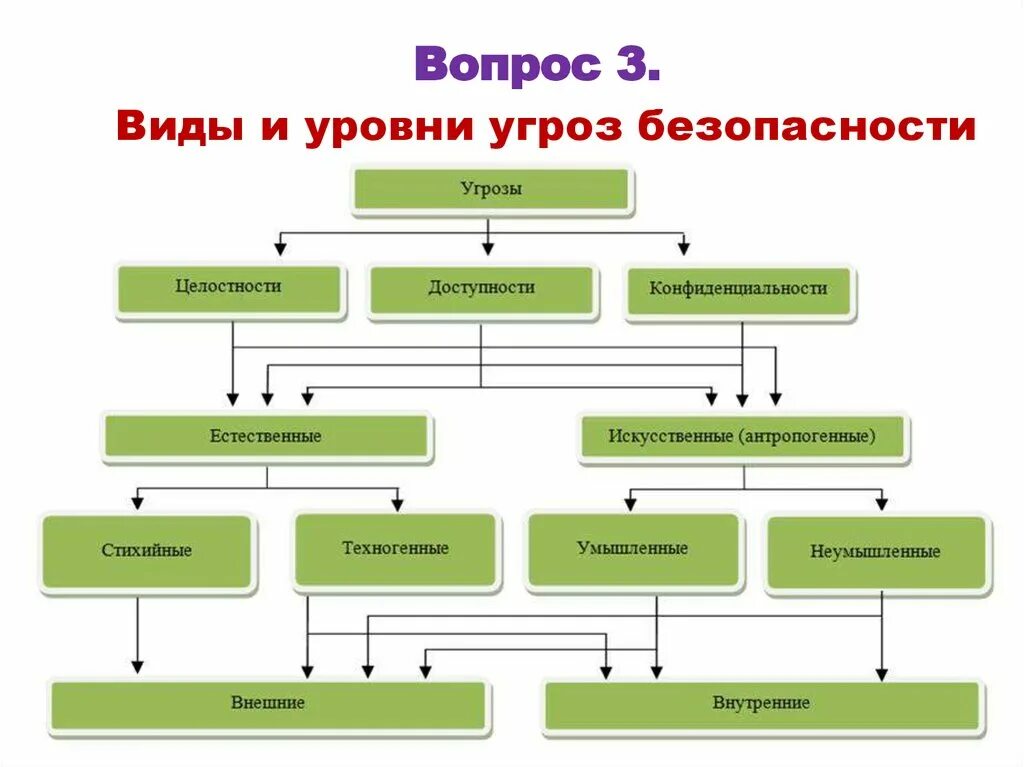 Вопрос 3.
Виды и уровни угроз безопасности

Угрозы

Целостности
Доступности
Конфиденциальности

Естественные
Искусственные (антропогенные)

Стихийные
Техногенные
Умышленные
Неумышленные

Внешние
Внутренние